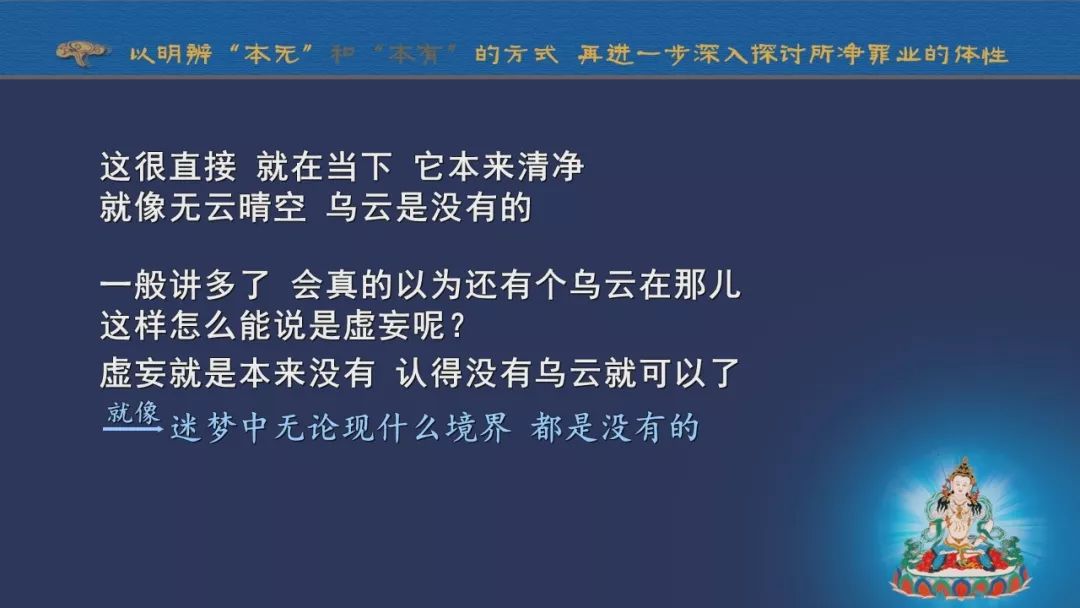 以明辨“本无”和“本有”的方式 再进一步深入探讨所净罪业的体性

这很直接 就在当下 它本来清净
就像无云晴空 乌云是没有的

一般讲多了 会真的以为还有个乌云在那儿
这样怎么能说是虚妄呢？
虚妄就是本来没有 认得没有乌云就可以了
就像 迷梦中无论现什么境界 都是没有的